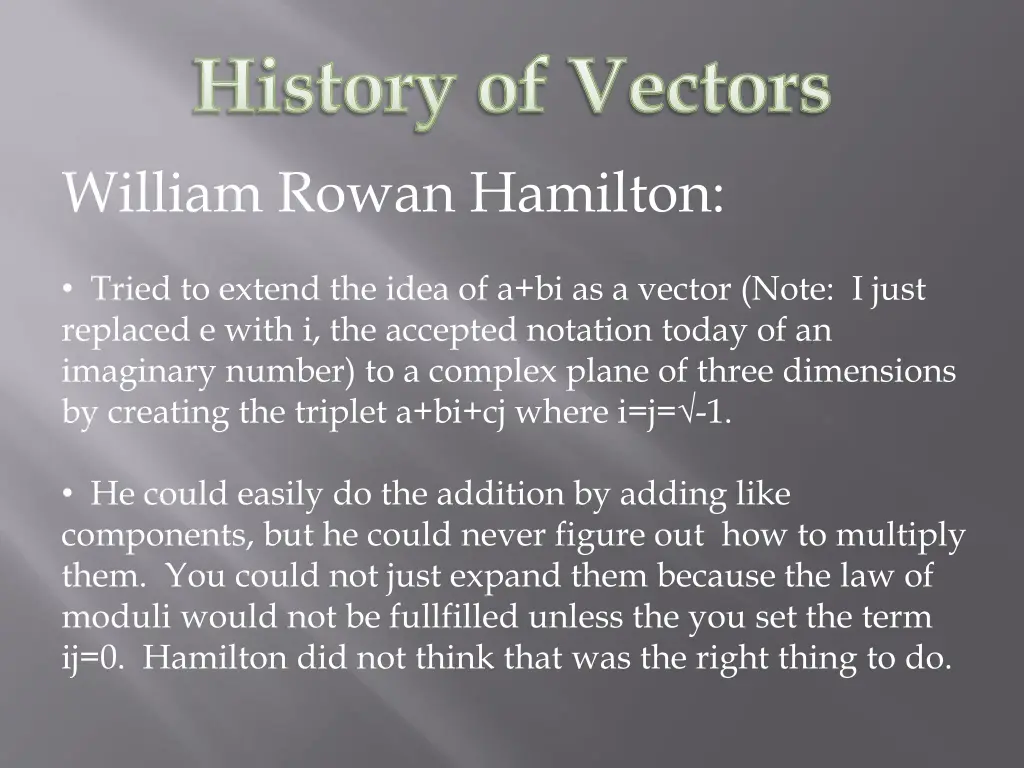 History of Vectors

William Rowan Hamilton:

• Tried to extend the idea of a+bi as a vector (Note: I just replaced e with i, the accepted notation today of an imaginary number) to a complex plane of three dimensions by creating the triplet a+bi+cj where i=j=√-1.

• He could easily do the addition by adding like components, but he could never figure out how to multiply them. You could not just expand them because the law of moduli would not be fullfilled unless the you set the term ij=0. Hamilton did not think that was the right thing to do.